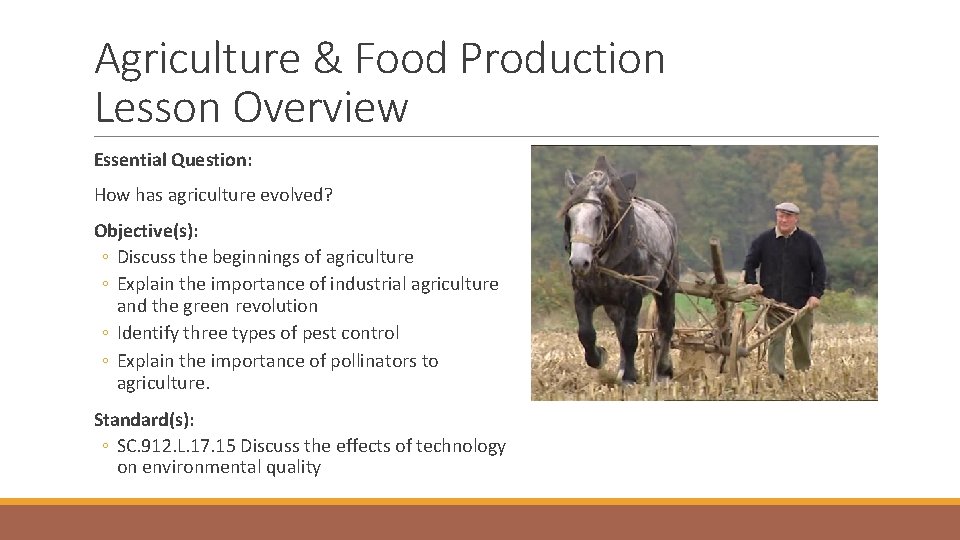 Agriculture & Food Production
Lesson Overview

Essential Question:

How has agriculture evolved?

Objective(s):
◦ Discuss the beginnings of agriculture
◦ Explain the importance of industrial agriculture and the green revolution
◦ Identify three types of pest control
◦ Explain the importance of pollinators to agriculture.

Standard(s):
◦ SC.912.L.17.15 Discuss the effects of technology on environmental quality